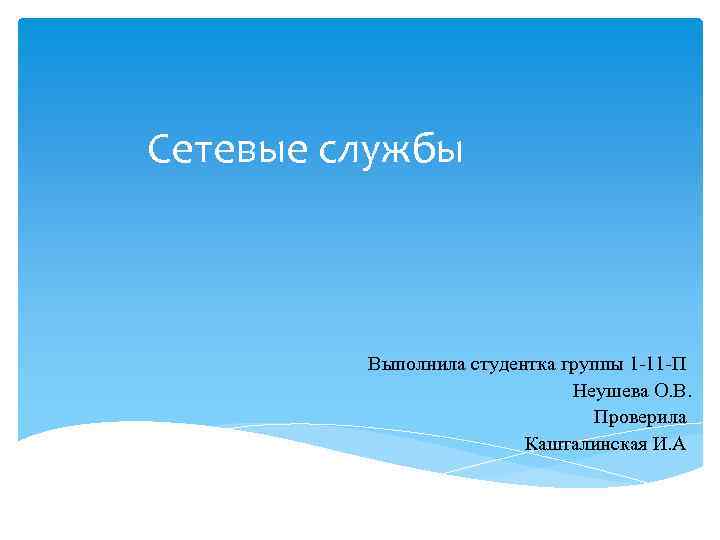 Сетевые службы

Выполнила студентка группы 1-11-П
Неушева О.В.
Проверила
Кашталинская И.А